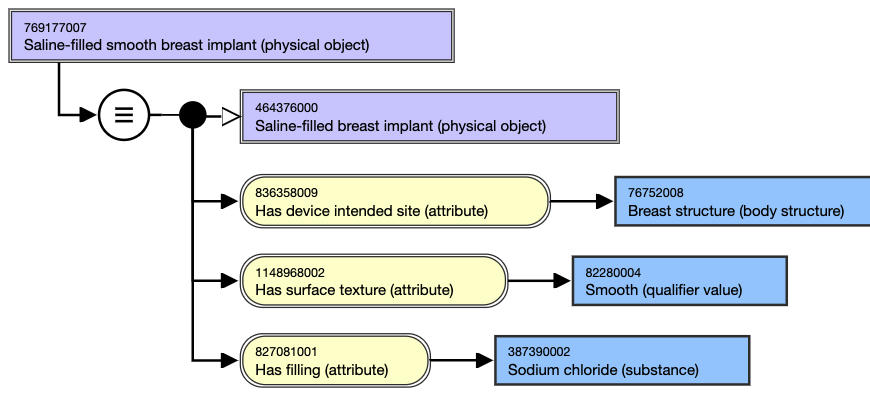 769177007
Saline-filled smooth breast implant (physical object)

≡

464376000
Saline-filled breast implant (physical object)

836358009
Has device intended site (attribute)

76752008
Breast structure (body structure)

1148968002
Has surface texture (attribute)

82280004
Smooth (qualifier value)

827081001
Has filling (attribute)

387390002
Sodium chloride (substance)